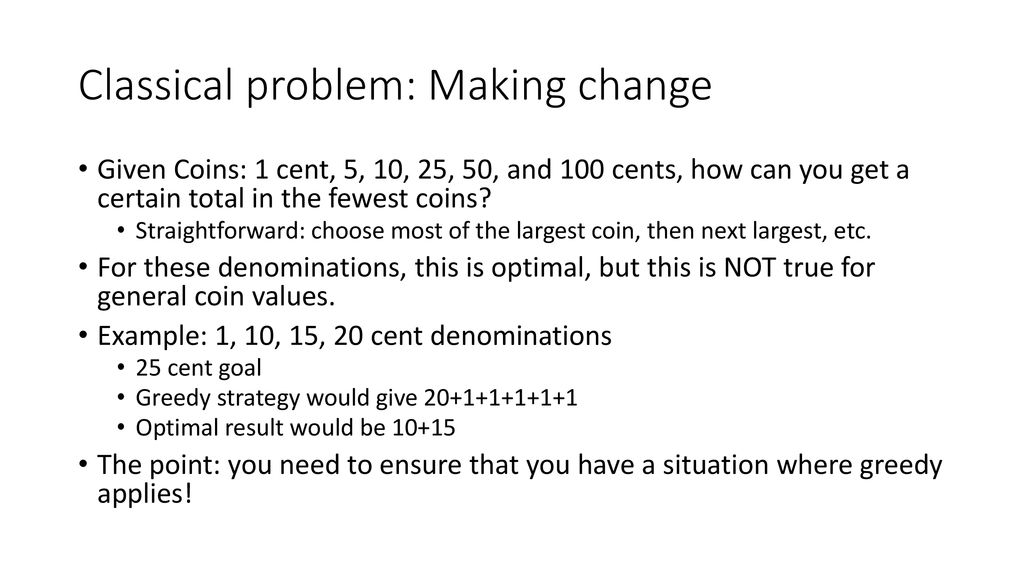 Classical problem: Making change

• Given Coins: 1 cent, 5, 10, 25, 50, and 100 cents, how can you get a certain total in the fewest coins?
  • Straightforward: choose most of the largest coin, then next largest, etc.
• For these denominations, this is optimal, but this is NOT true for general coin values.
• Example: 1, 10, 15, 20 cent denominations
  • 25 cent goal
  • Greedy strategy would give 20+1+1+1+1+1
  • Optimal result would be 10+15
• The point: you need to ensure that you have a situation where greedy applies!